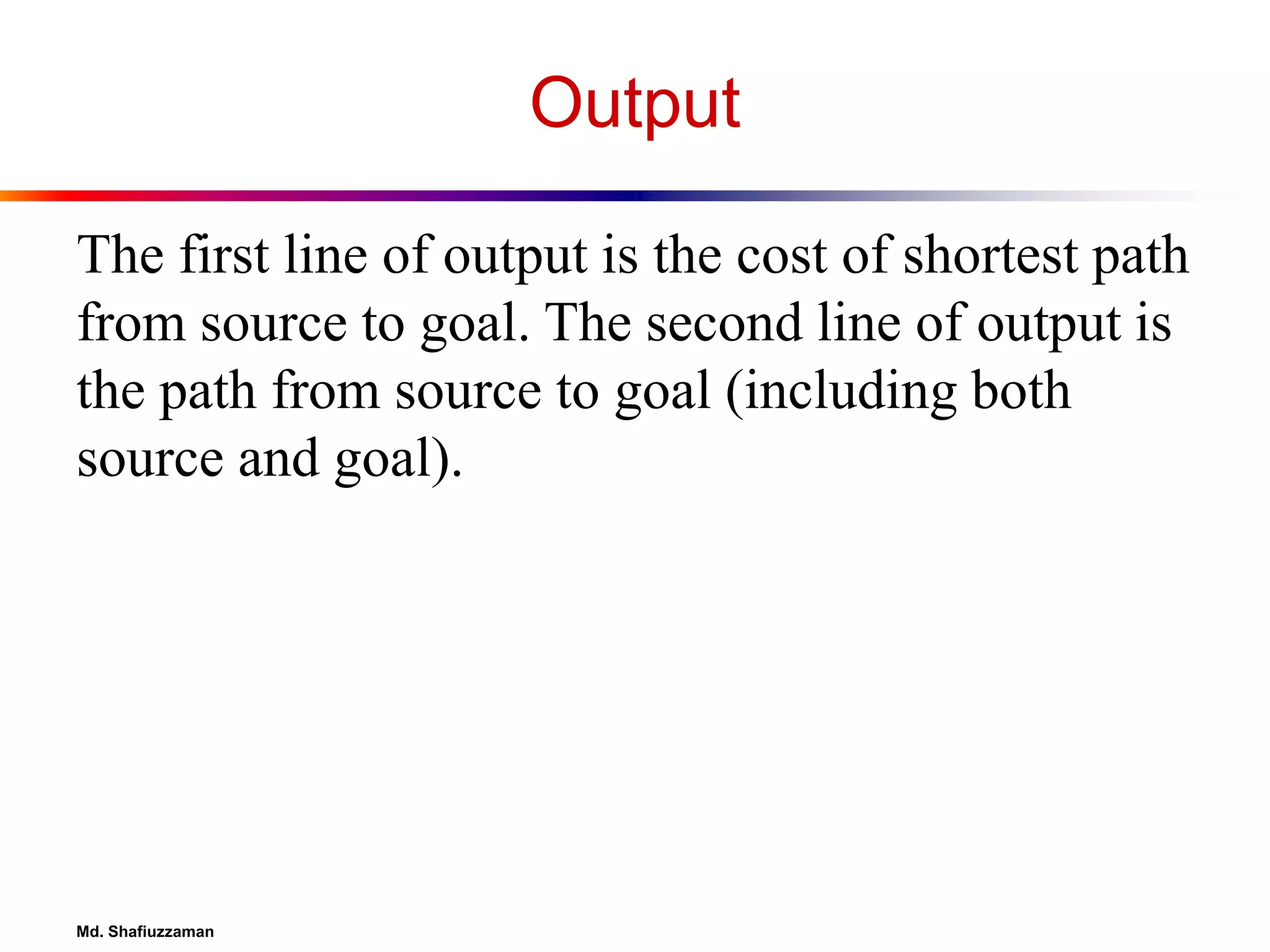 Output

The first line of output is the cost of shortest path from source to goal. The second line of output is the path from source to goal (including both source and goal).

Md. Shafiuzzaman